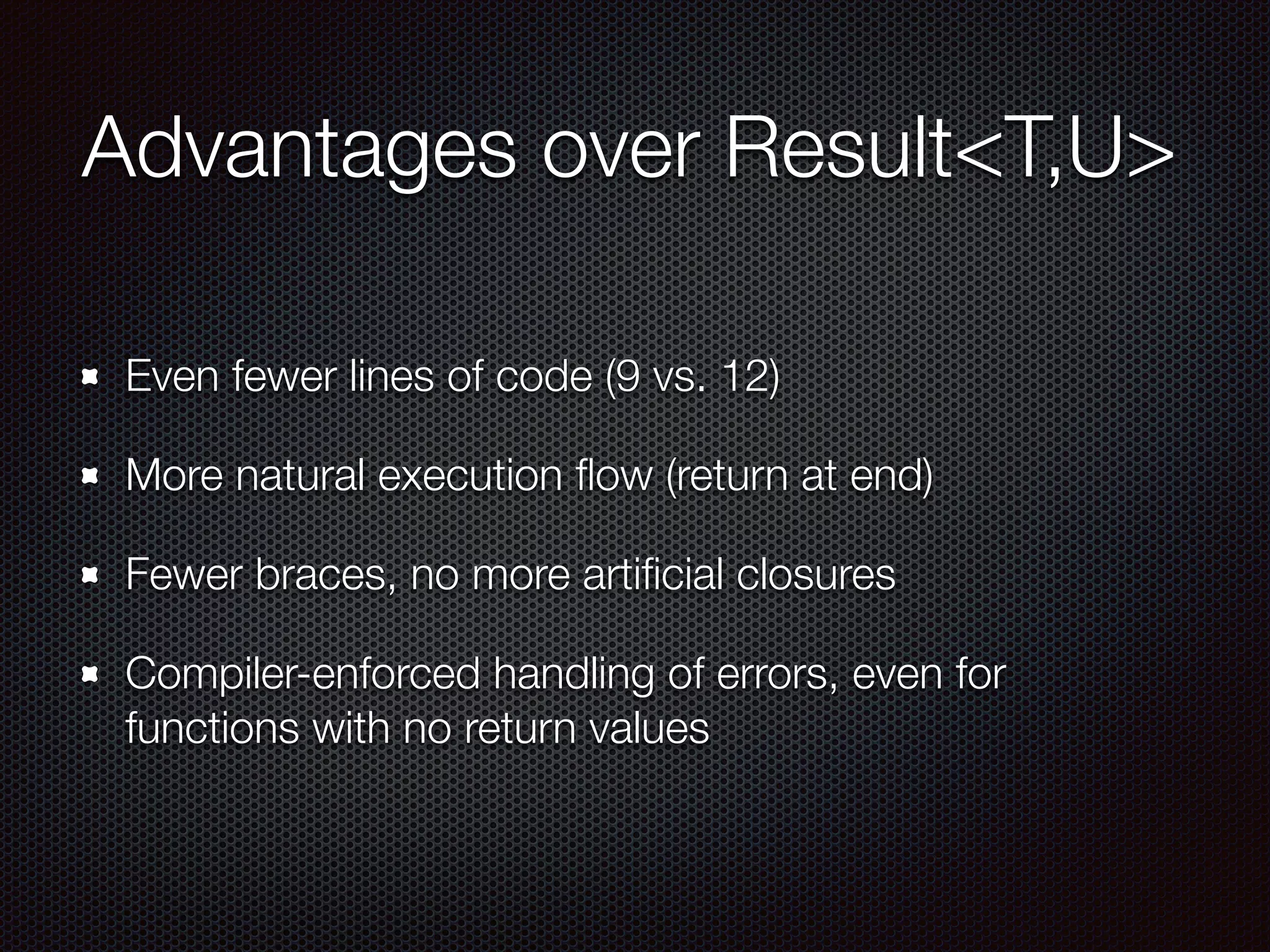 Advantages over Result<T,U>

- Even fewer lines of code (9 vs. 12)
- More natural execution flow (return at end)
- Fewer braces, no more artificial closures
- Compiler-enforced handling of errors, even for functions with no return values